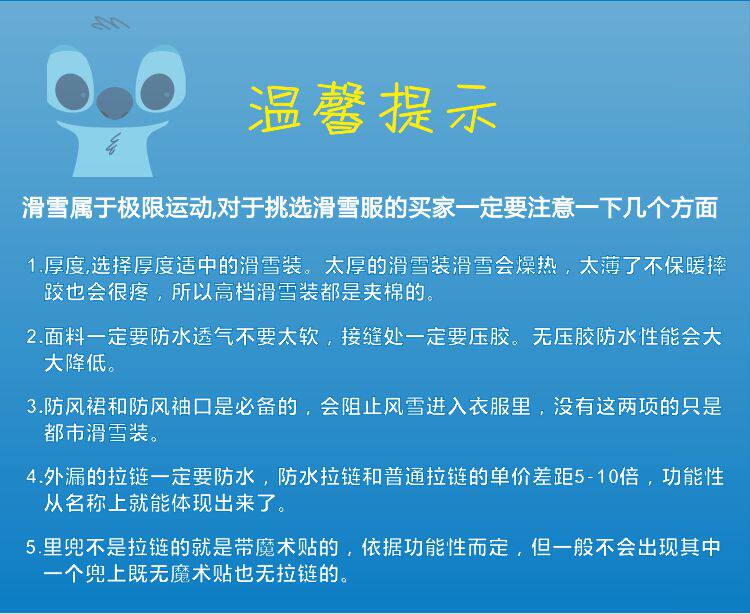 温馨提示

滑雪属于极限运动,对于挑选滑雪服的买家一定要注意一下几个方面

1.厚度,选择厚度适中的滑雪装。太厚的滑雪装滑雪会燥热，太薄了不保暖摔跤也会很疼，所以高档滑雪装都是夹棉的。

2.面料一定要防水透气不要太软，接缝处一定要压胶。无压胶防水性能会大大降低。

3.防风裙和防风袖口是必备的，会阻止风雪进入衣服里，没有这两项的只是都市滑雪装。

4.外漏的拉链一定要防水，防水拉链和普通拉链的单价差距5-10倍，功能性从名称上就能体现出来了。

5.里兜不是拉链的就是带魔术贴的，依据功能性而定，但一般不会出现其中一个兜上既无魔术贴也无拉链的。